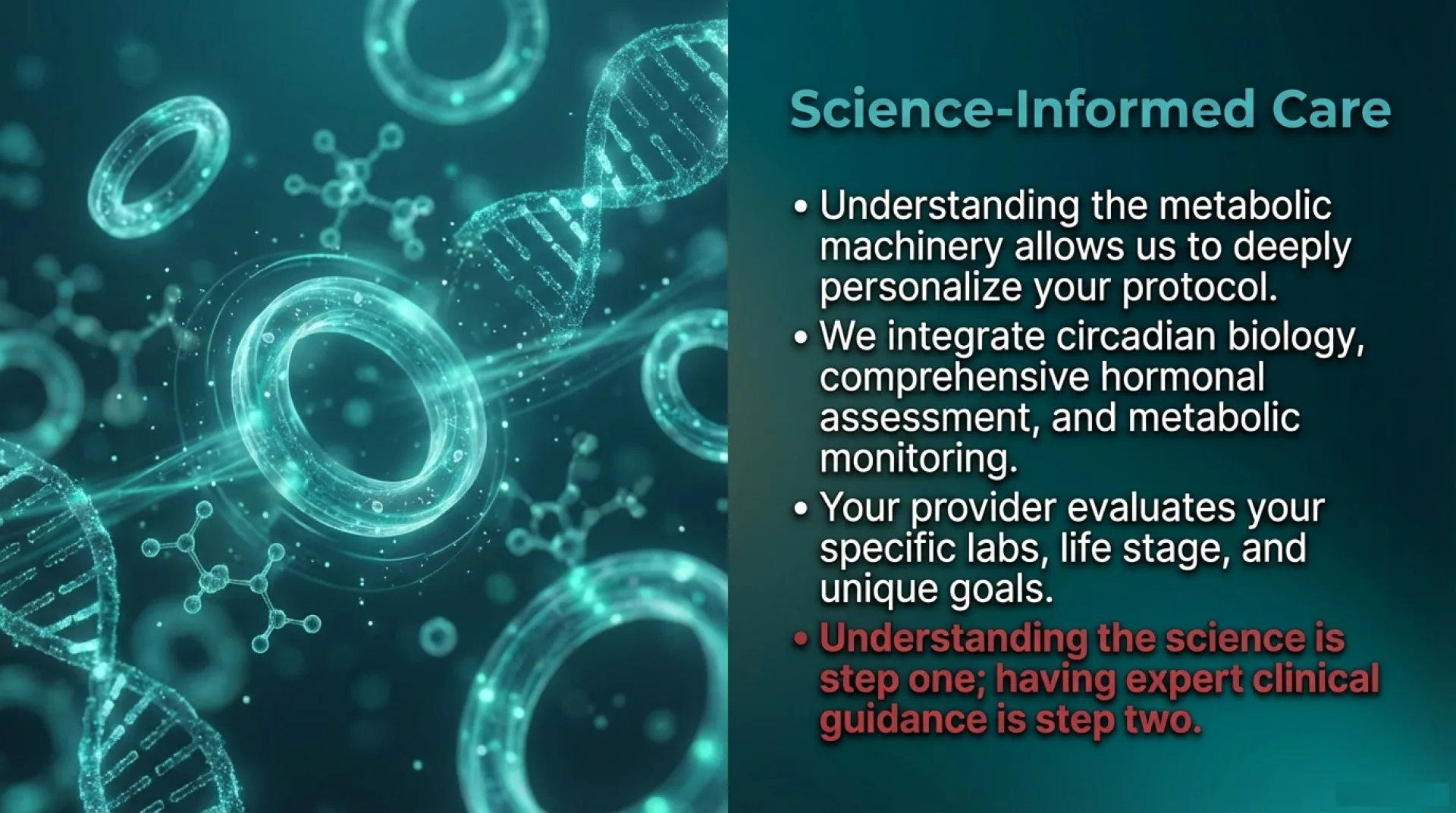 Science-Informed Care

• Understanding the metabolic machinery allows us to deeply personalize your protocol.

• We integrate circadian biology, comprehensive hormonal assessment, and metabolic monitoring.

• Your provider evaluates your specific labs, life stage, and unique goals.

• Understanding the science is step one; having expert clinical guidance is step two.